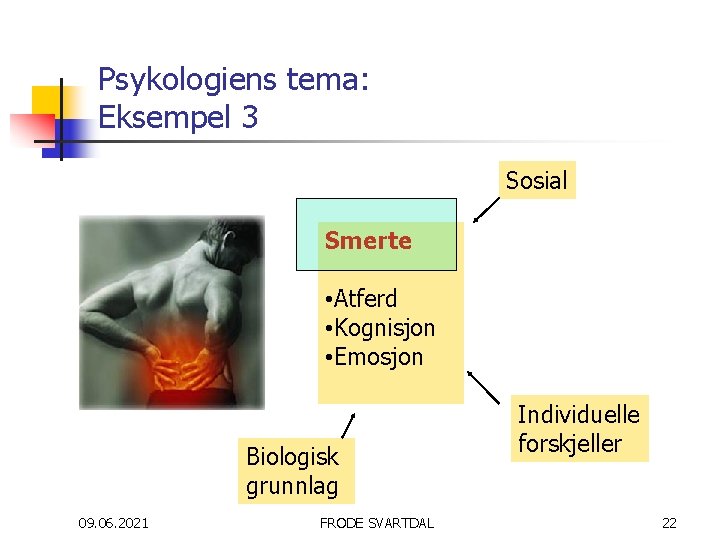 Psykologiens tema:
Eksempel 3

Sosial

Smerte

•Atferd
•Kognisjon
•Emosjon

Individuelle forskjeller

Biologisk grunnlag

09.06.2021

FRODE SVARTDAL

22